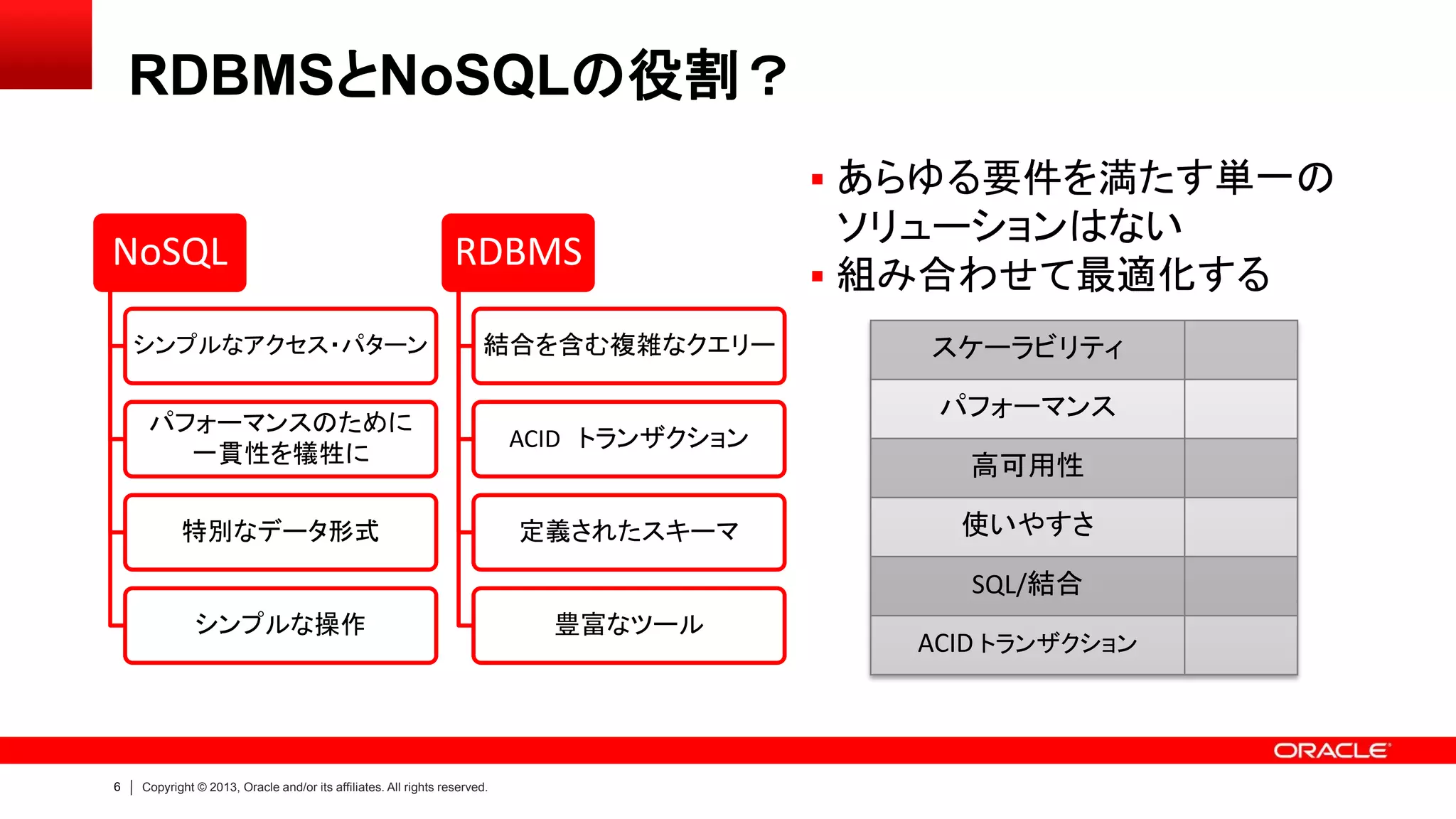 RDBMSとNoSQLの役割？

NoSQL

シンプルなアクセス・パターン

パフォーマンスのために一貫性を犠牲に

特別なデータ形式

シンプルな操作

RDBMS

結合を含む複雑なクエリー

ACID トランザクション

定義されたスキーマ

豊富なツール

▪ あらゆる要件を満たす単一のソリューションはない
▪ 組み合わせて最適化する

| スケーラビリティ | |
|---|---|
| パフォーマンス | |
| 高可用性 | |
| 使いやすさ | |
| SQL/結合 | |
| ACID トランザクション | |

ORACLE

6 | Copyright © 2013, Oracle and/or its affiliates. All rights reserved.